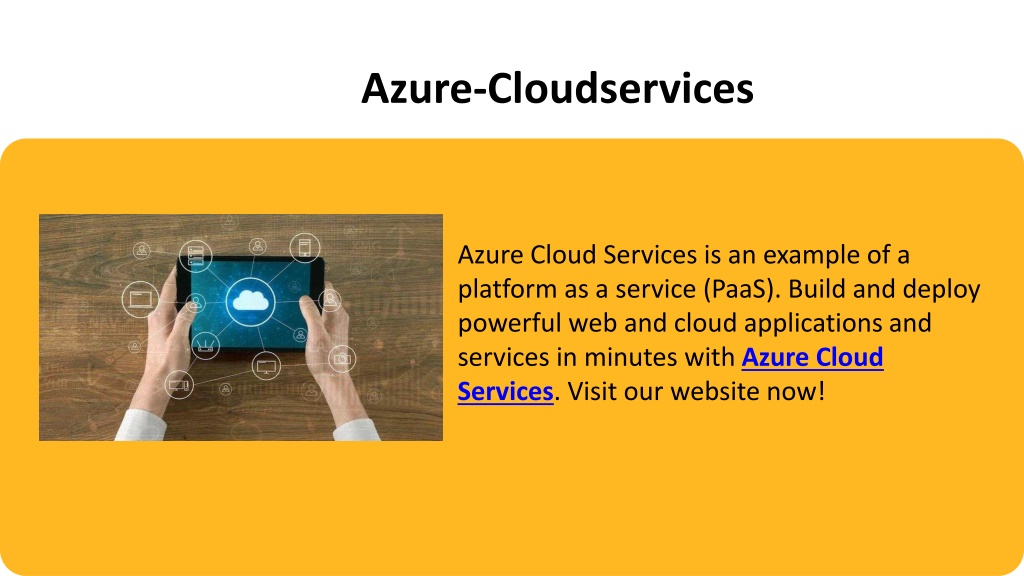 Azure-Cloudservices

Azure Cloud Services is an example of a platform as a service (PaaS). Build and deploy powerful web and cloud applications and services in minutes with Azure Cloud Services. Visit our website now!